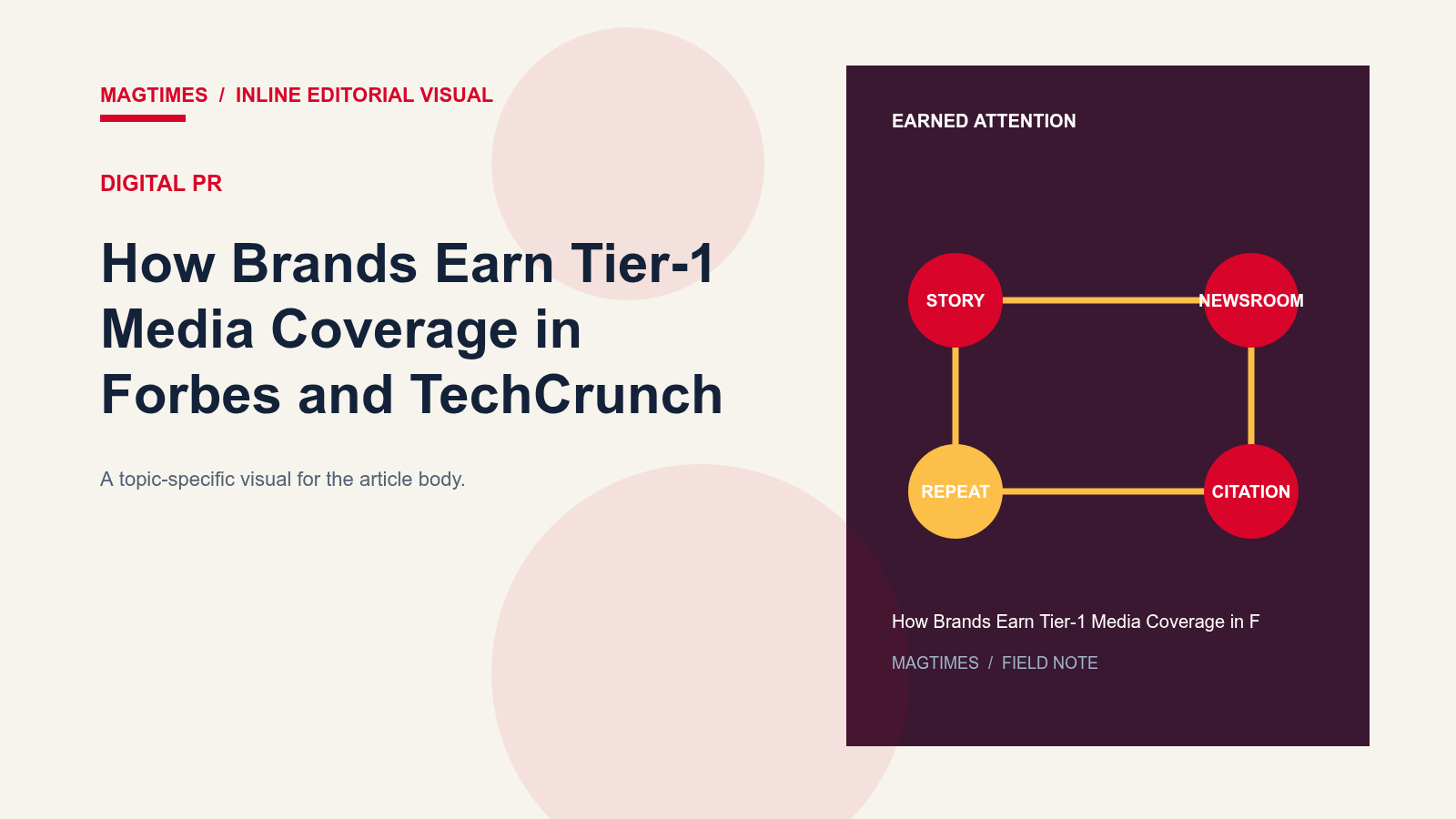 MAGTIMES / INLINE EDITORIAL VISUAL

DIGITAL PR

How Brands Earn Tier-1 Media Coverage in Forbes and TechCrunch

A topic-specific visual for the article body.

EARNED ATTENTION

STORY

NEWSROOM

REPEAT

CITATION

How Brands Earn Tier-1 Media Coverage in F

MAGTIMES / FIELD NOTE